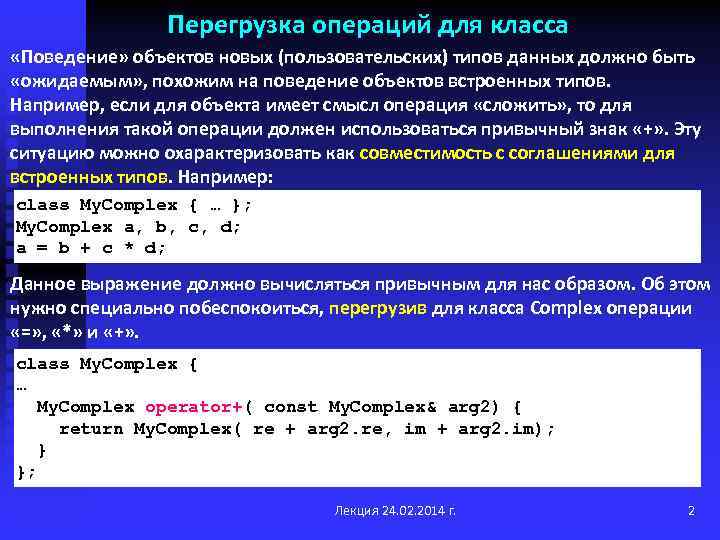 Перегрузка операций для класса

«Поведение» объектов новых (пользовательских) типов данных должно быть «ожидаемым», похожим на поведение объектов встроенных типов. Например, если для объекта имеет смысл операция «сложить», то для выполнения такой операции должен использоваться привычный знак «+». Эту ситуацию можно охарактеризовать как совместимость с соглашениями для встроенных типов. Например:

class MyComplex { … };
MyComplex a, b, c, d;
a = b + c * d;

Данное выражение должно вычисляться привычным для нас образом. Об этом нужно специально побеспокоиться, перегрузив для класса Complex операции «=», «*» и «+».

class MyComplex {
…
  MyComplex operator+( const MyComplex& arg2) {
    return MyComplex( re + arg2.re, im + arg2.im);
  }
};

Лекция 24.02.2014 г.

2